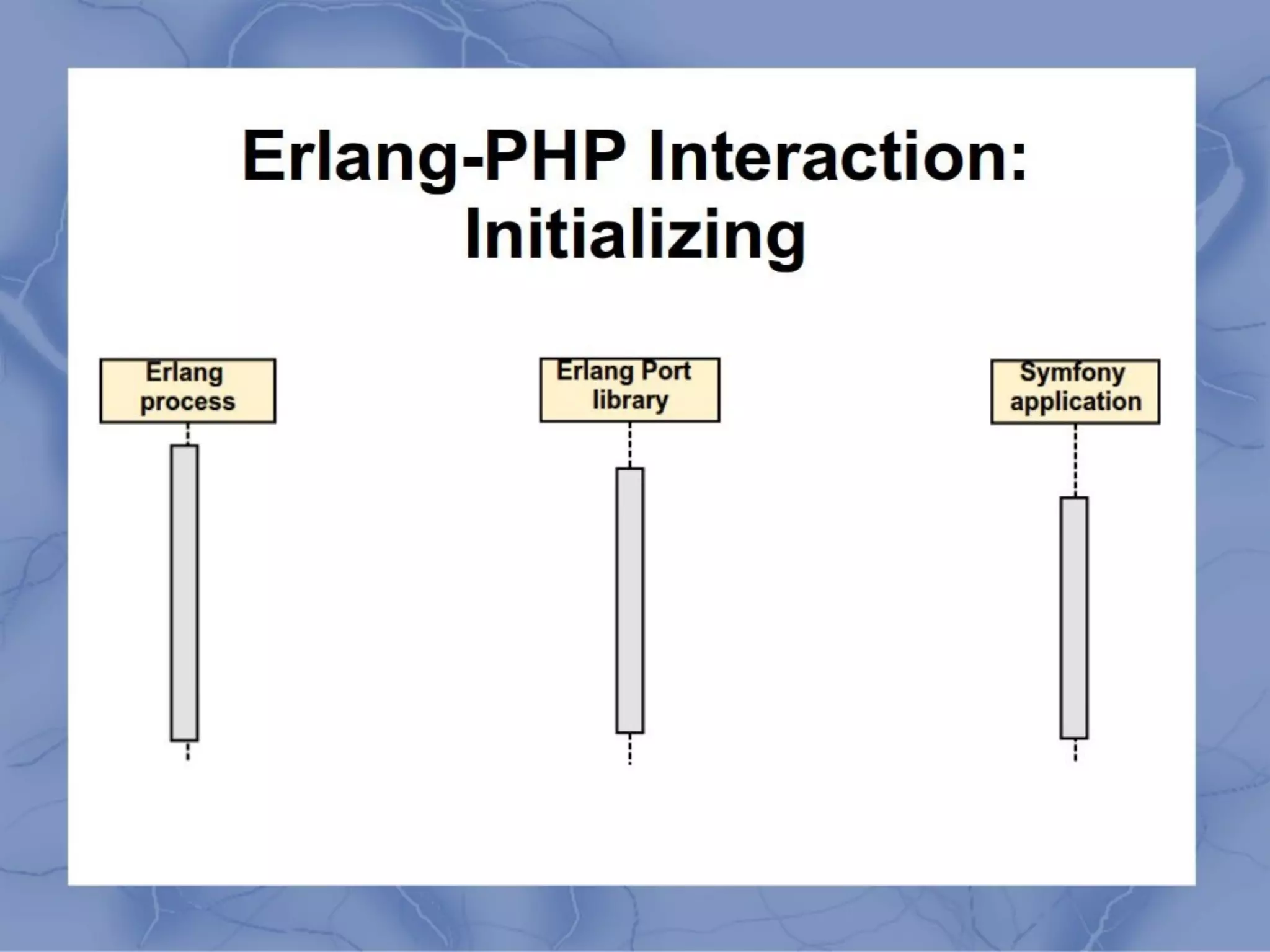 Erlang-PHP Interaction: Initializing

Erlang process

Erlang Port library

Symfony application